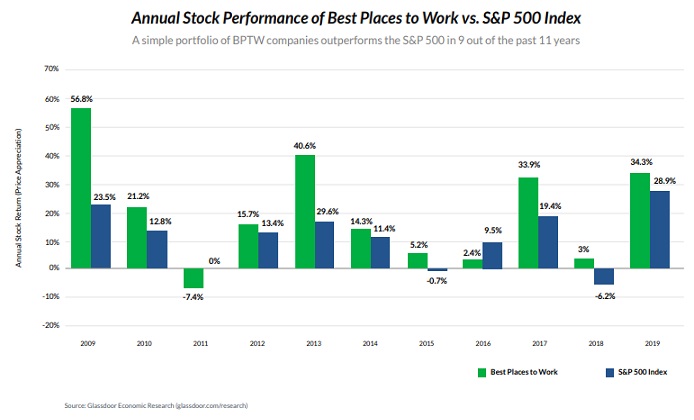 Annual Stock Performance of Best Places to Work vs. S&P 500 Index

A simple portfolio of BPTW companies outperforms the S&P 500 in 9 out of the past 11 years

Annual Stock Return (Price Appreciation)

70%
60%
50%
40%
30%
20%
10%
0%
-10%
-20%

56.8%
23.5%
21.2%
12.8%
-7.4%
0%
15.7%
13.4%
40.6%
29.6%
14.3%
11.4%
5.2%
-0.7%
2.4%
9.5%
33.9%
19.4%
3%
-6.2%
34.3%
28.9%

2009
2010
2011
2012
2013
2014
2015
2016
2017
2018
2019

Best Places to Work
S&P 500 Index

Source: Glassdoor Economic Research (glassdoor.com/research)